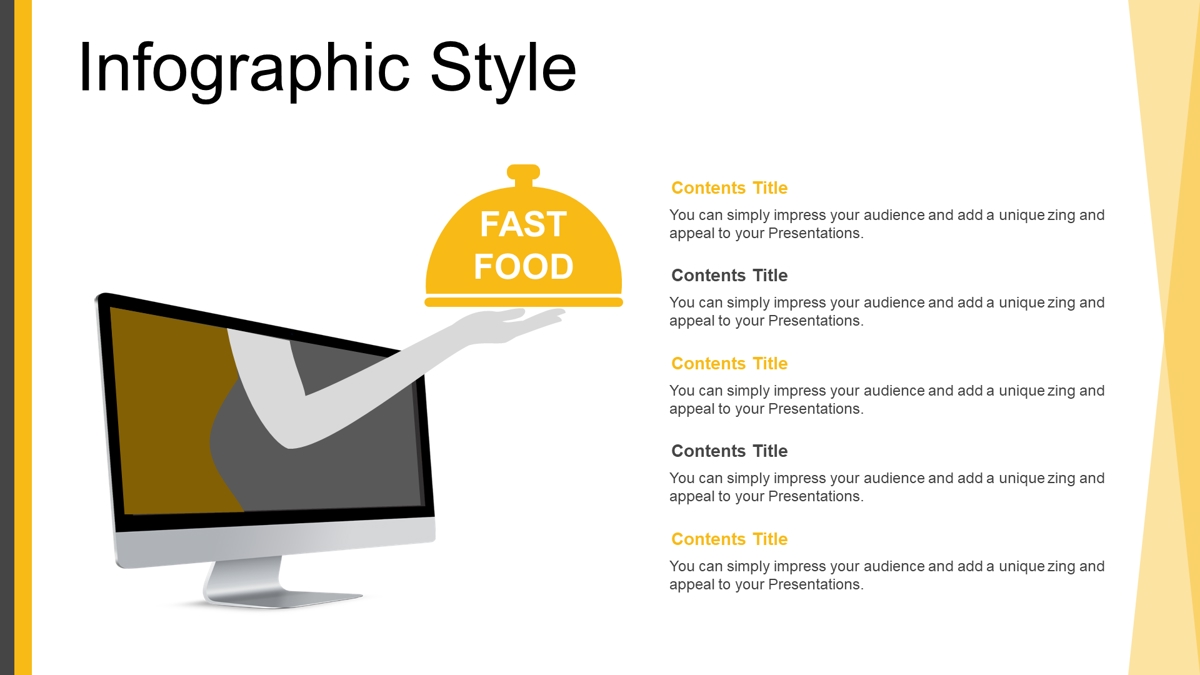 Infographic Style

FAST FOOD

Contents Title
You can simply impress your audience and add a unique zing and appeal to your Presentations.

Contents Title
You can simply impress your audience and add a unique zing and appeal to your Presentations.

Contents Title
You can simply impress your audience and add a unique zing and appeal to your Presentations.

Contents Title
You can simply impress your audience and add a unique zing and appeal to your Presentations.

Contents Title
You can simply impress your audience and add a unique zing and appeal to your Presentations.